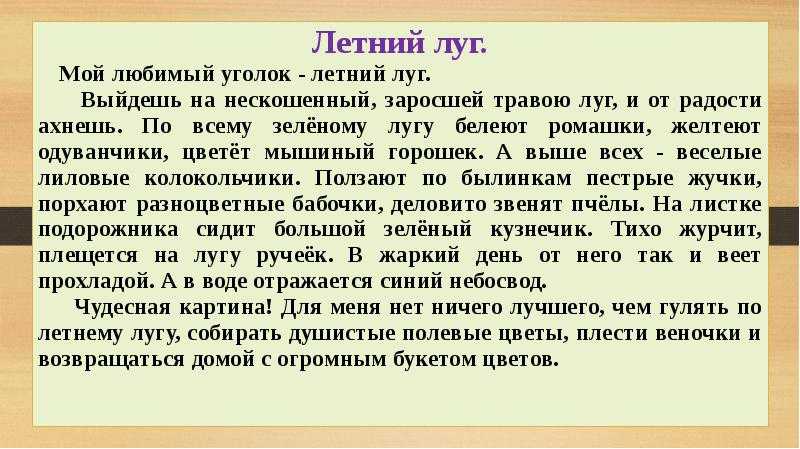 Летний луг.

Мой любимый уголок - летний луг.

Выйдешь на нескошенный, заросшей травою луг, и от радости ахнешь. По всему зелёному лугу белеют ромашки, желтеют одуванчики, цветёт мышиный горошек. А выше всех - веселые лиловые колокольчики. Ползают по былинкам пестрые жучки, порхают разноцветные бабочки, деловито звенят пчёлы. На листке подорожника сидит большой зелёный кузнечик. Тихо журчит, плещется на лугу ручеёк. В жаркий день от него так и веет прохладой. А в воде отражается синий небосвод.

Чудесная картина! Для меня нет ничего лучшего, чем гулять по летнему лугу, собирать душистые полевые цветы, плести веночки и возвращаться домой с огромным букетом цветов.